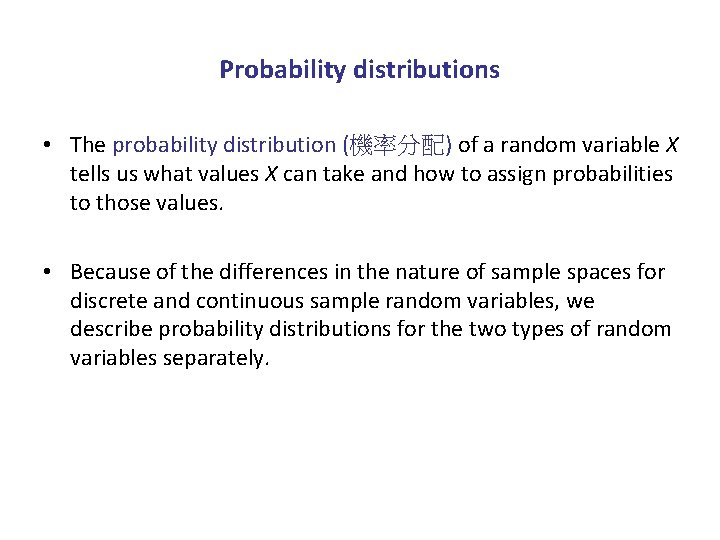 Probability distributions

• The probability distribution (機率分配) of a random variable $X$ tells us what values $X$ can take and how to assign probabilities to those values.

• Because of the differences in the nature of sample spaces for discrete and continuous sample random variables, we describe probability distributions for the two types of random variables separately.